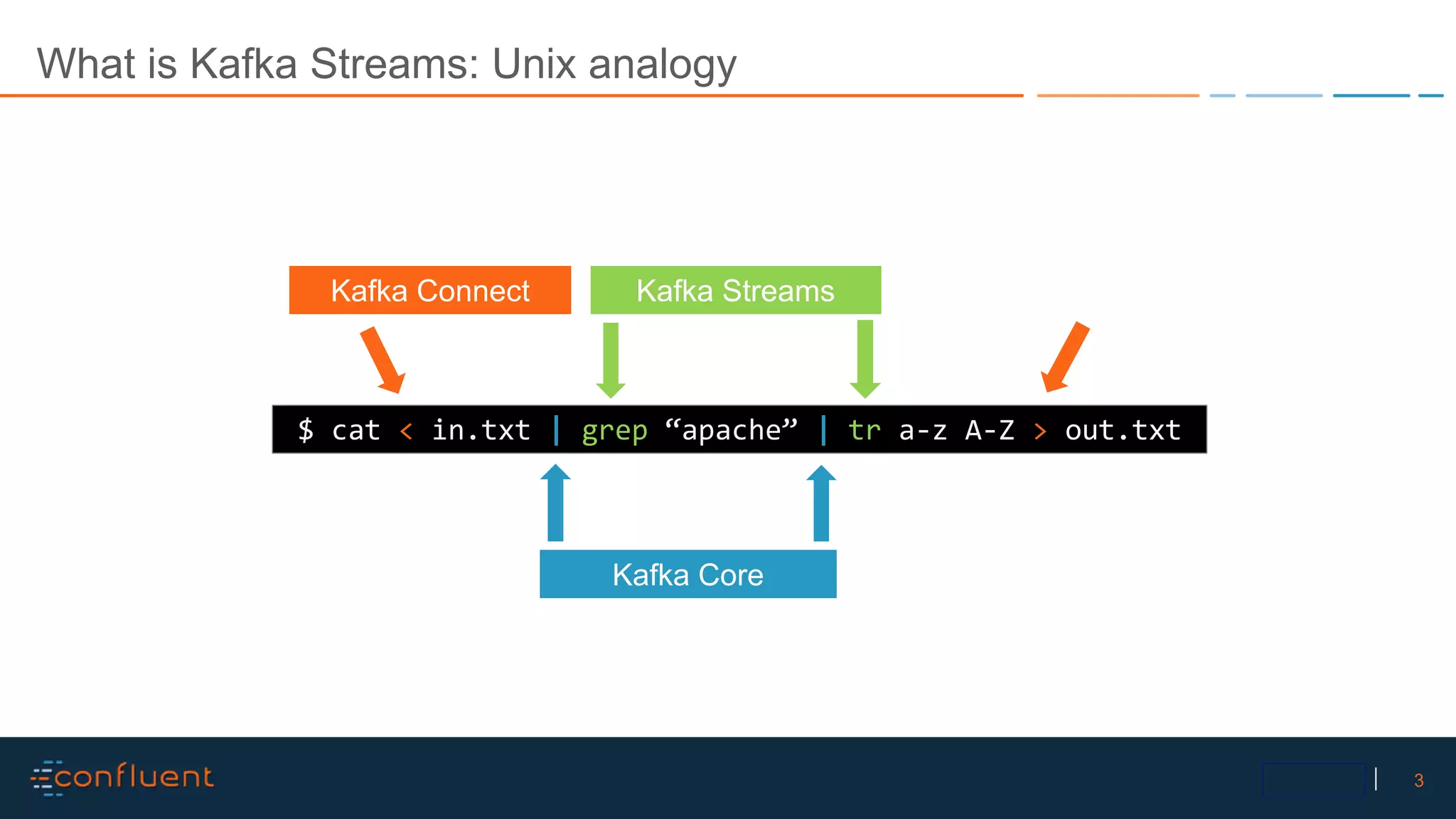 What is Kafka Streams: Unix analogy

Kafka Connect

Kafka Streams

$ cat < in.txt | grep “apache” | tr a-z A-Z > out.txt

Kafka Core

confluent

3